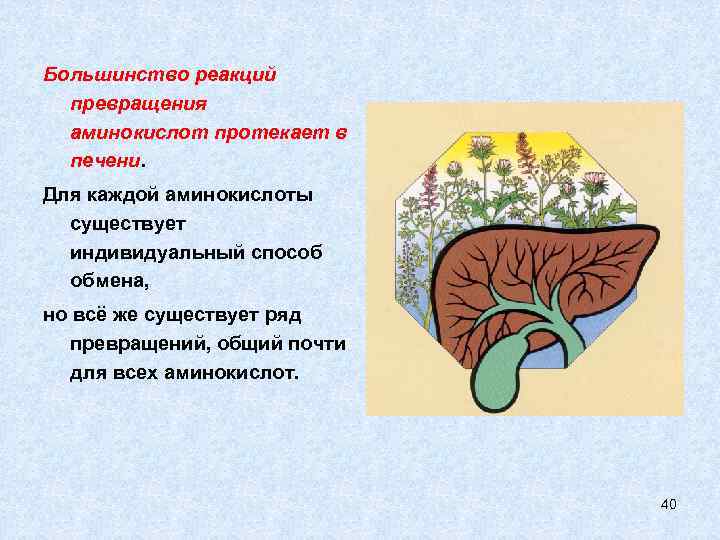 Большинство реакций превращения аминокислот протекает в печени.

Для каждой аминокислоты существует индивидуальный способ обмена,

но всё же существует ряд превращений, общий почти для всех аминокислот.

40